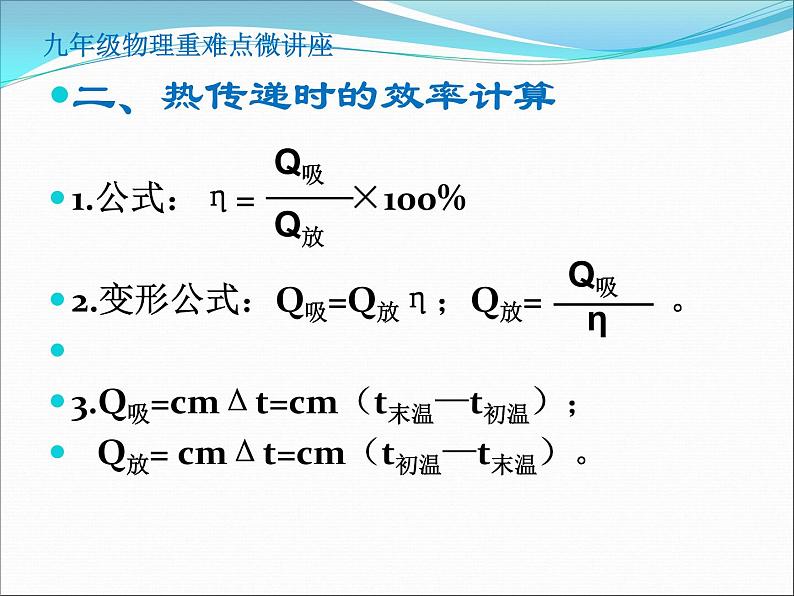 九年级物理重难点微讲座

二、热传递时的效率计算

1.公式：$\eta = \frac{Q_{吸}}{Q_{放}} \times 100\%$

2.变形公式：$Q_{吸}=Q_{放}\eta$；$Q_{放}=\frac{Q_{吸}}{\eta}$。

3.$Q_{吸}=cm\Delta t=cm（t_{末温}—t_{初温}）$；

$Q_{放}= cm\Delta t=cm（t_{初温}—t_{末温}）$。